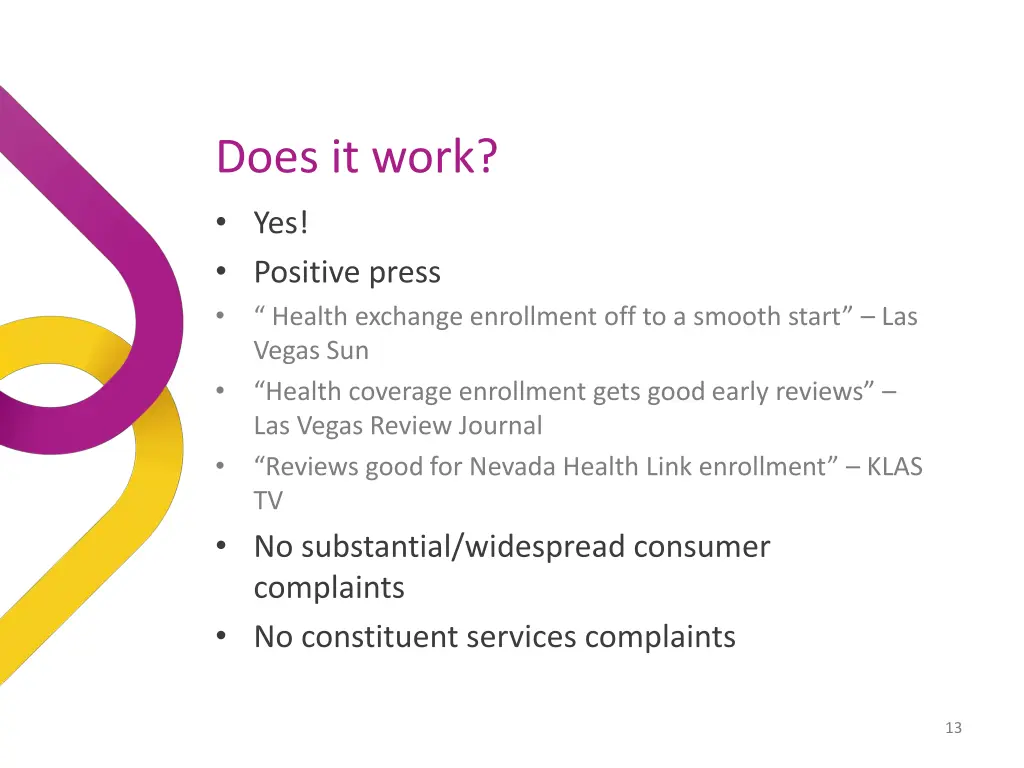 Does it work?

• Yes!
• Positive press
• “ Health exchange enrollment off to a smooth start” – Las Vegas Sun
• “Health coverage enrollment gets good early reviews” – Las Vegas Review Journal
• “Reviews good for Nevada Health Link enrollment” – KLAS TV
• No substantial/widespread consumer complaints
• No constituent services complaints

13